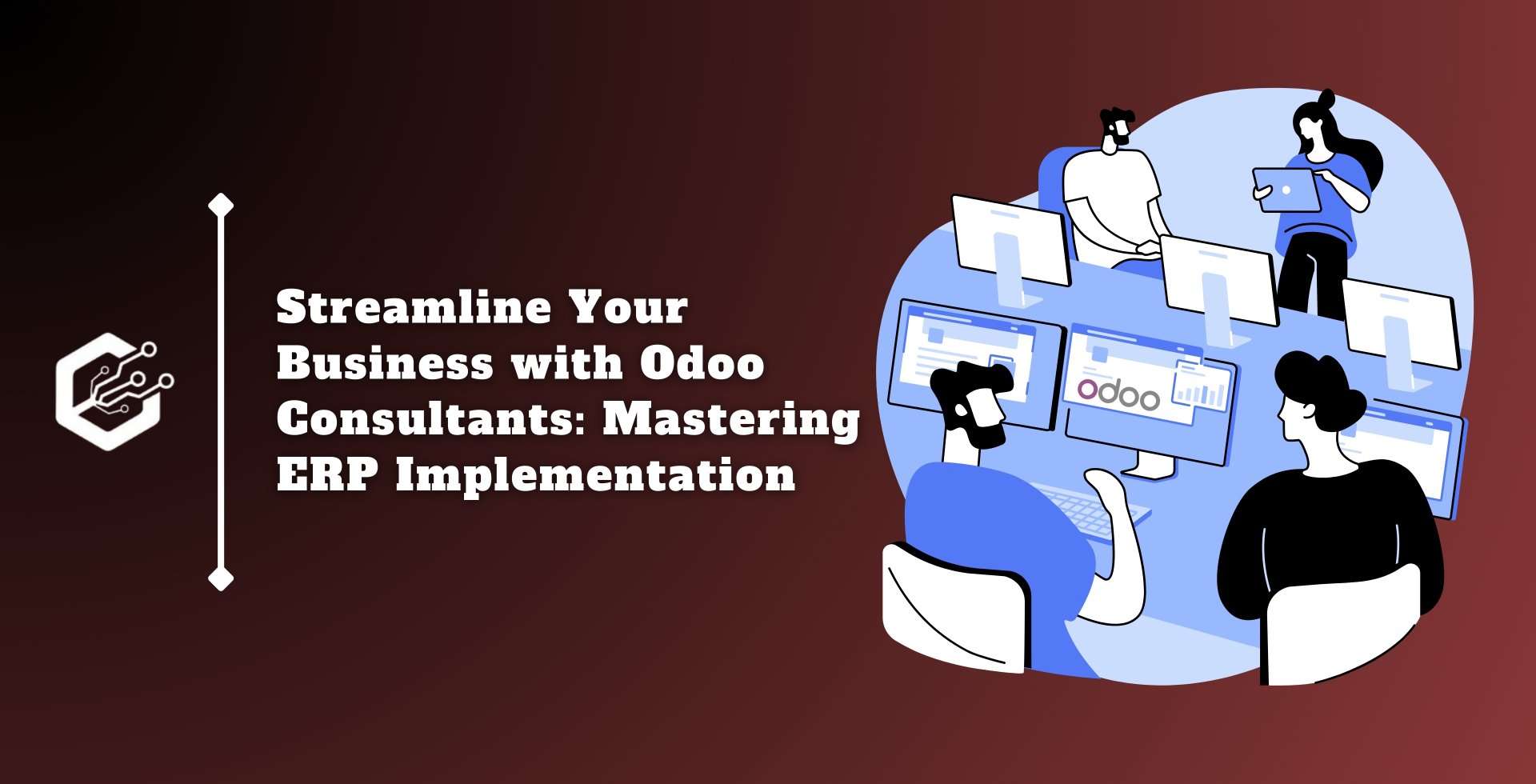 Streamline Your Business with Odoo Consultants: Mastering ERP Implementation

odoo